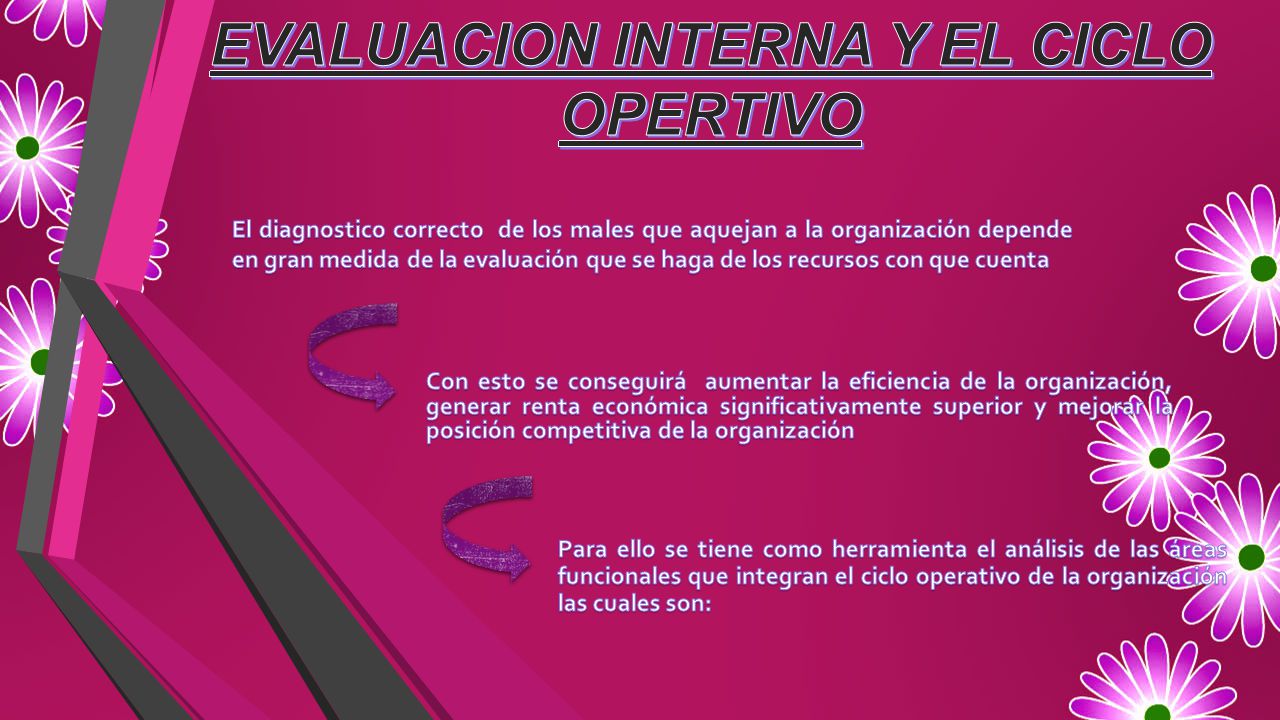 EVALUACION INTERNA Y EL CICLO OPERTIVO

El diagnostico correcto de los males que aquejan a la organización depende en gran medida de la evaluación que se haga de los recursos con que cuenta

Con esto se conseguirá aumentar la eficiencia de la organización, generar renta económica significativamente superior y mejorar la posición competitiva de la organización

Para ello se tiene como herramienta el análisis de las áreas funcionales que integran el ciclo operativo de la organización las cuales son: